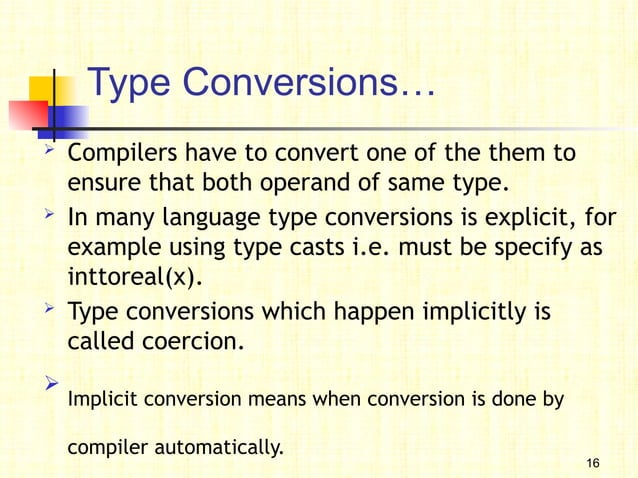 Type Conversions…

➢ Compilers have to convert one of the them to ensure that both operand of same type.

➢ In many language type conversions is explicit, for example using type casts i.e. must be specify as inttoreal(x).

➢ Type conversions which happen implicitly is called coercion.

➢ Implicit conversion means when conversion is done by compiler automatically.

16